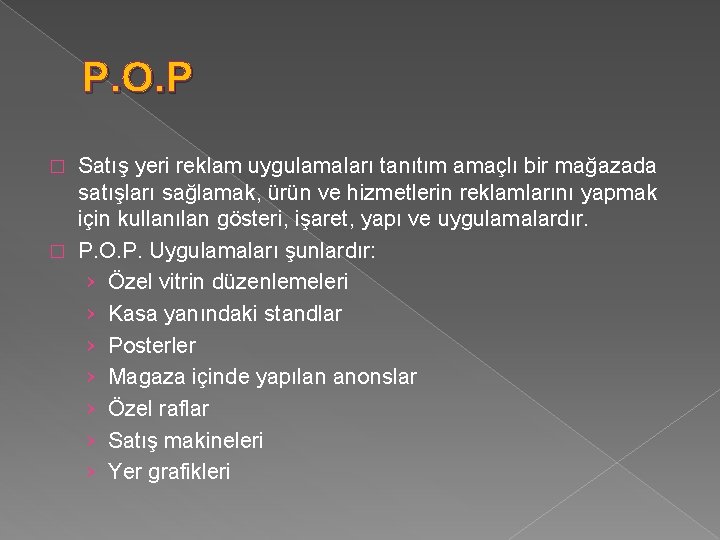 P.O.P

Satış yeri reklam uygulamaları tanıtım amaçlı bir mağazada satışları sağlamak, ürün ve hizmetlerin reklamlarını yapmak için kullanılan gösteri, işaret, yapı ve uygulamalardır.

P.O.P. Uygulamaları şunlardır:
› Özel vitrin düzenlemeleri
› Kasa yanındaki standlar
› Posterler
› Magaza içinde yapılan anonslar
› Özel raflar
› Satış makineleri
› Yer grafikleri